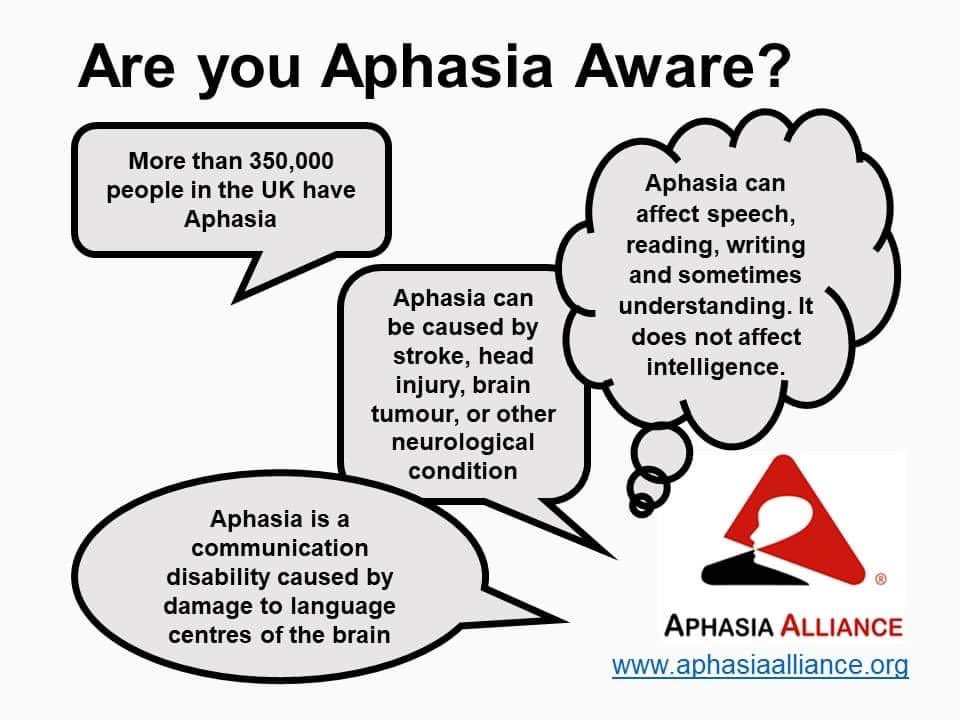 Are you Aphasia Aware?

More than 350,000 people in the UK have Aphasia

Aphasia can affect speech, reading, writing and sometimes understanding. It does not affect intelligence.

Aphasia can be caused by stroke, head injury, brain tumour, or other neurological condition

Aphasia is a communication disability caused by damage to language centres of the brain

®

APHASIA ALLIANCE

www.aphasiaalliance.org